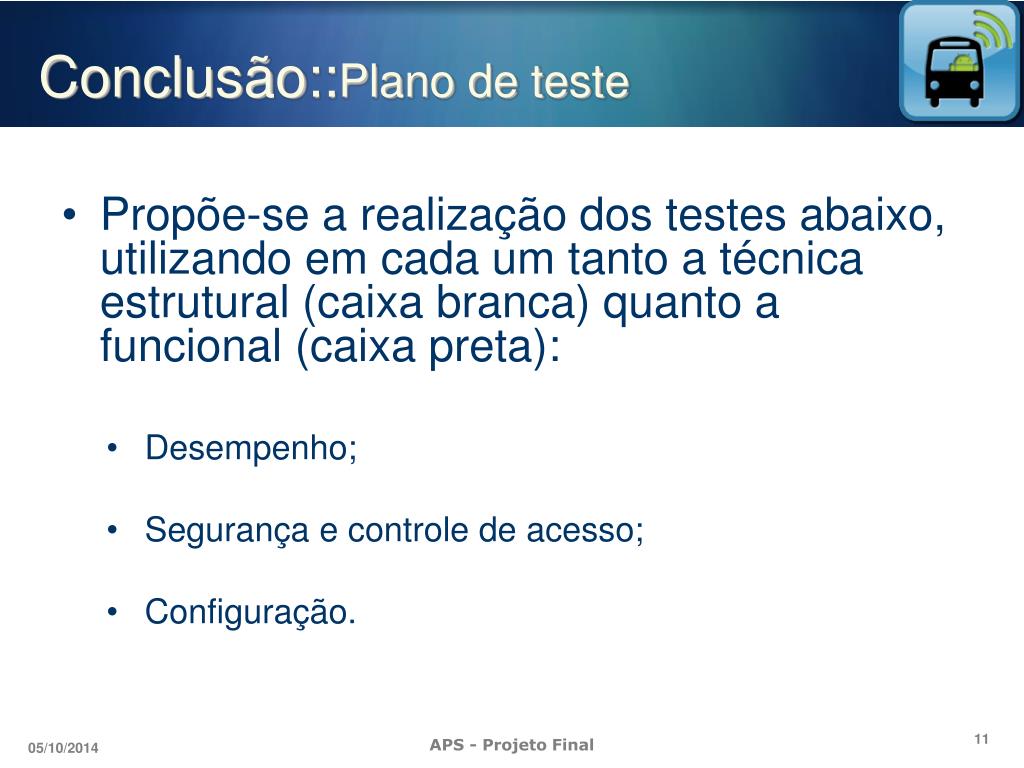 Conclusão::Plano de teste

• Propõe-se a realização dos testes abaixo, utilizando em cada um tanto a técnica estrutural (caixa branca) quanto a funcional (caixa preta):

• Desempenho;

• Segurança e controle de acesso;

• Configuração.

05/10/2014

APS - Projeto Final

11